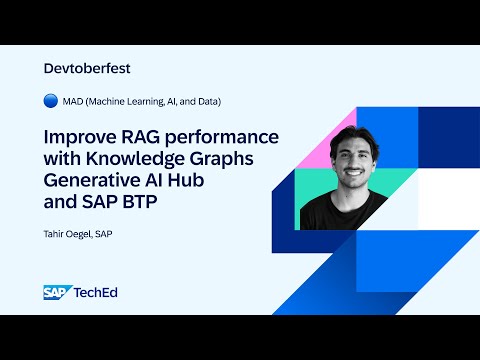 Devtoberfest

MAD (Machine Learning, AI, and Data)

Improve RAG performance with Knowledge Graphs Generative AI Hub and SAP BTP

Tahir Oegel, SAP

SAP TechEd